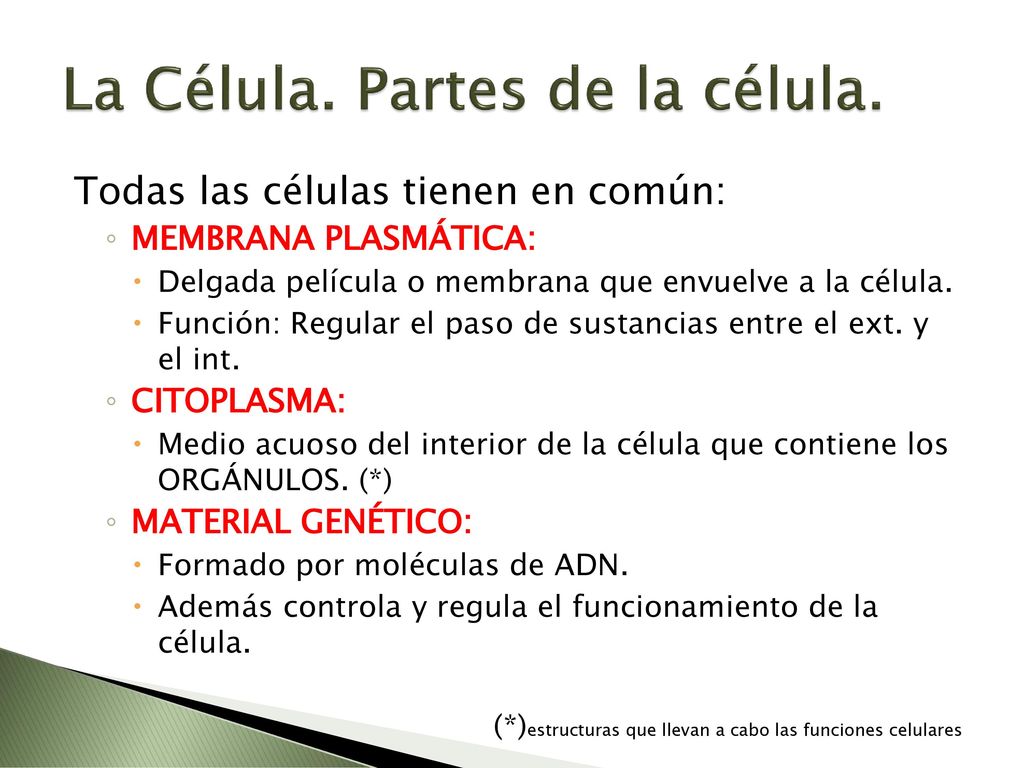 La Célula. Partes de la célula.

Todas las células tienen en común:
◦ MEMBRANA PLASMÁTICA:
• Delgada película o membrana que envuelve a la célula.
• Función: Regular el paso de sustancias entre el ext. y el int.
◦ CITOPLASMA:
• Medio acuoso del interior de la célula que contiene los ORGÁNULOS. (*)
◦ MATERIAL GENÉTICO:
• Formado por moléculas de ADN.
• Además controla y regula el funcionamiento de la célula.

(*)estructuras que llevan a cabo las funciones celulares